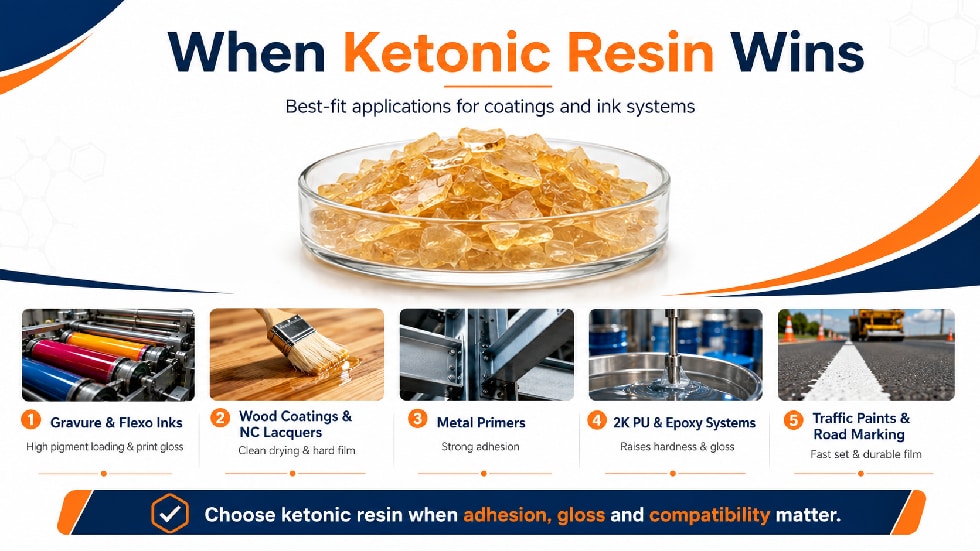 When Ketonic Resin Wins

Best-fit applications for coatings and ink systems

1 Gravure & Flexo Inks
High pigment loading & print gloss

2 Wood Coatings & NC Lacquers
Clean drying & hard film

3 Metal Primers
Strong adhesion

4 2K PU & Epoxy Systems
Raises hardness & gloss

5 Traffic Paints & Road Marking
Fast set & durable film

Choose ketonic resin when adhesion, gloss and compatibility matter.